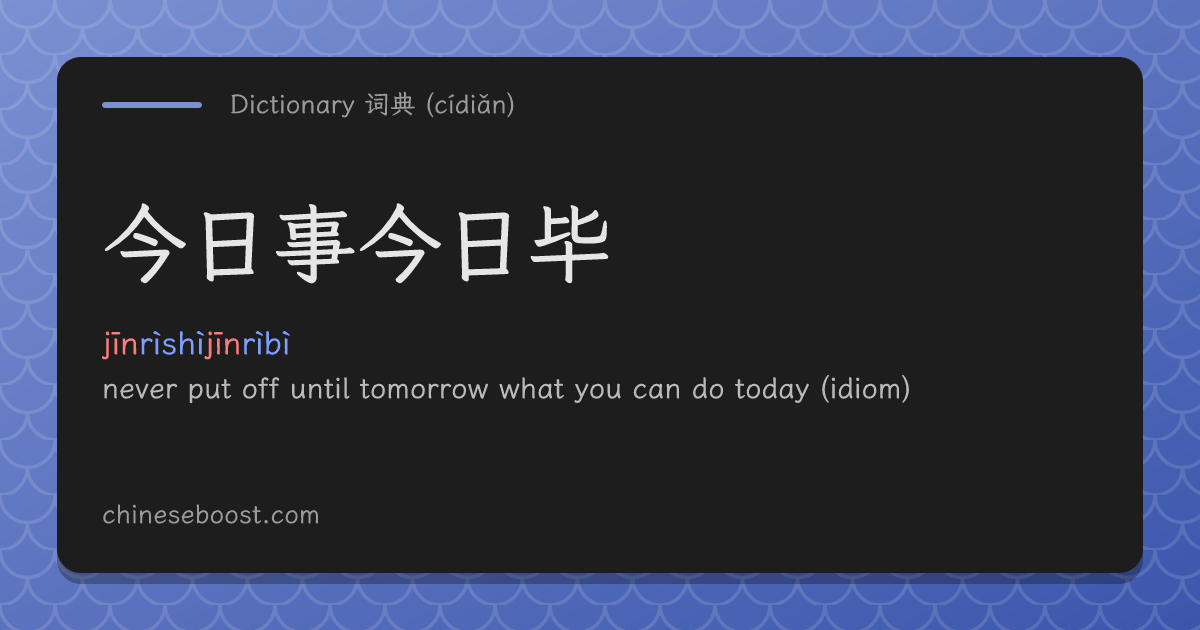 Dictionary 词典 (cídiǎn)

今日事今日毕

jīnrìshìjīnrìbì

never put off until tomorrow what you can do today (idiom)

chineseboost.com